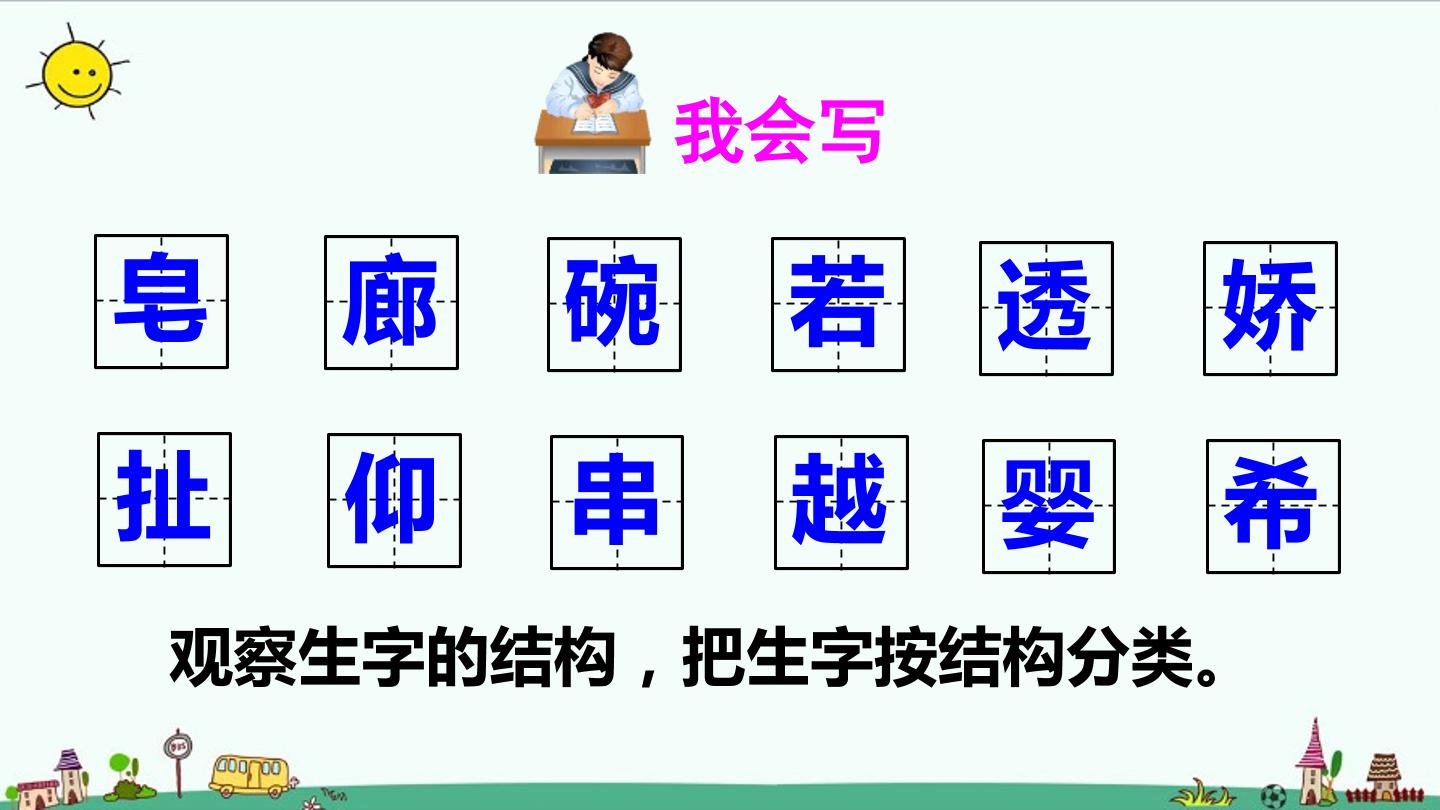 我会写

皂 廊 碗 若 透 娇

扯 仰 串 越 婴 希

观察生字的结构，把生字按结构分类。